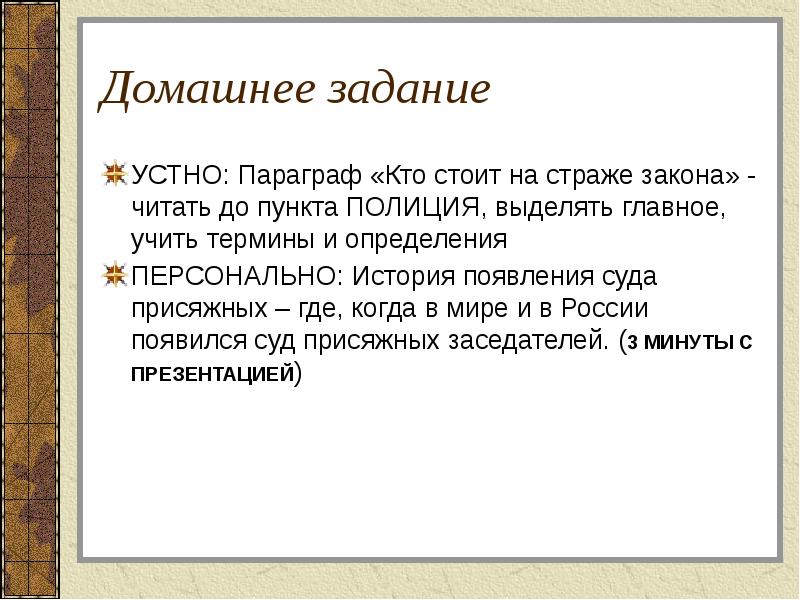 Домашнее задание

УСТНО: Параграф «Кто стоит на страже закона» - читать до пункта ПОЛИЦИЯ, выделять главное, учить термины и определения

ПЕРСОНАЛЬНО: История появления суда присяжных – где, когда в мире и в России появился суд присяжных заседателей. (3 МИНУТЫ С ПРЕЗЕНТАЦИЕЙ)